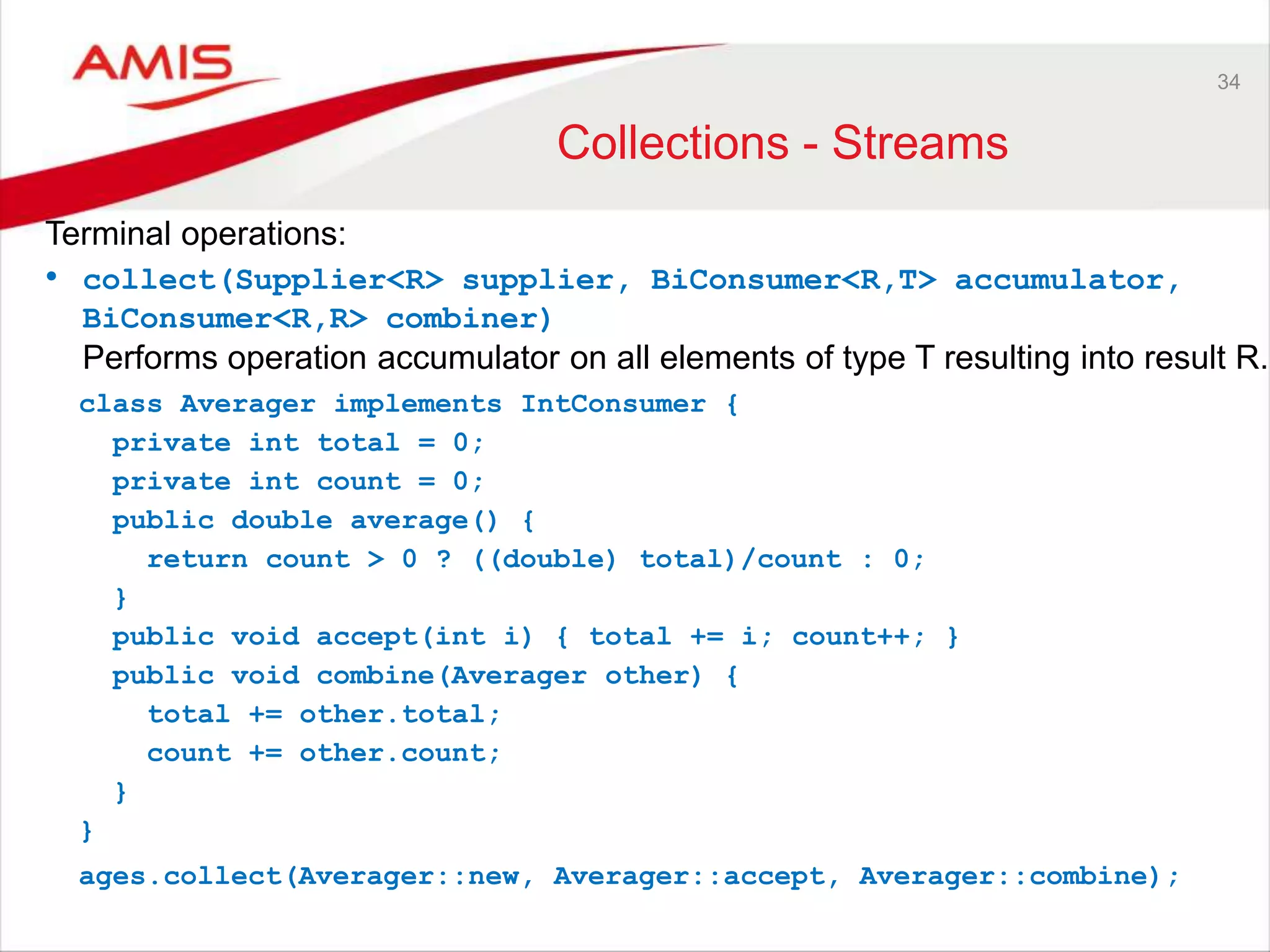 AMIS

34

Collections - Streams

Terminal operations:

• collect(Supplier<R> supplier, BiConsumer<R,T> accumulator, BiConsumer<R,R> combiner)
Performs operation accumulator on all elements of type T resulting into result R.

class Averager implements IntConsumer {
  private int total = 0;
  private int count = 0;
  public double average() {
    return count > 0 ? ((double) total)/count : 0;
  }
  public void accept(int i) { total += i; count++; }
  public void combine(Averager other) {
    total += other.total;
    count += other.count;
  }
}

ages.collect(Averager::new, Averager::accept, Averager::combine);